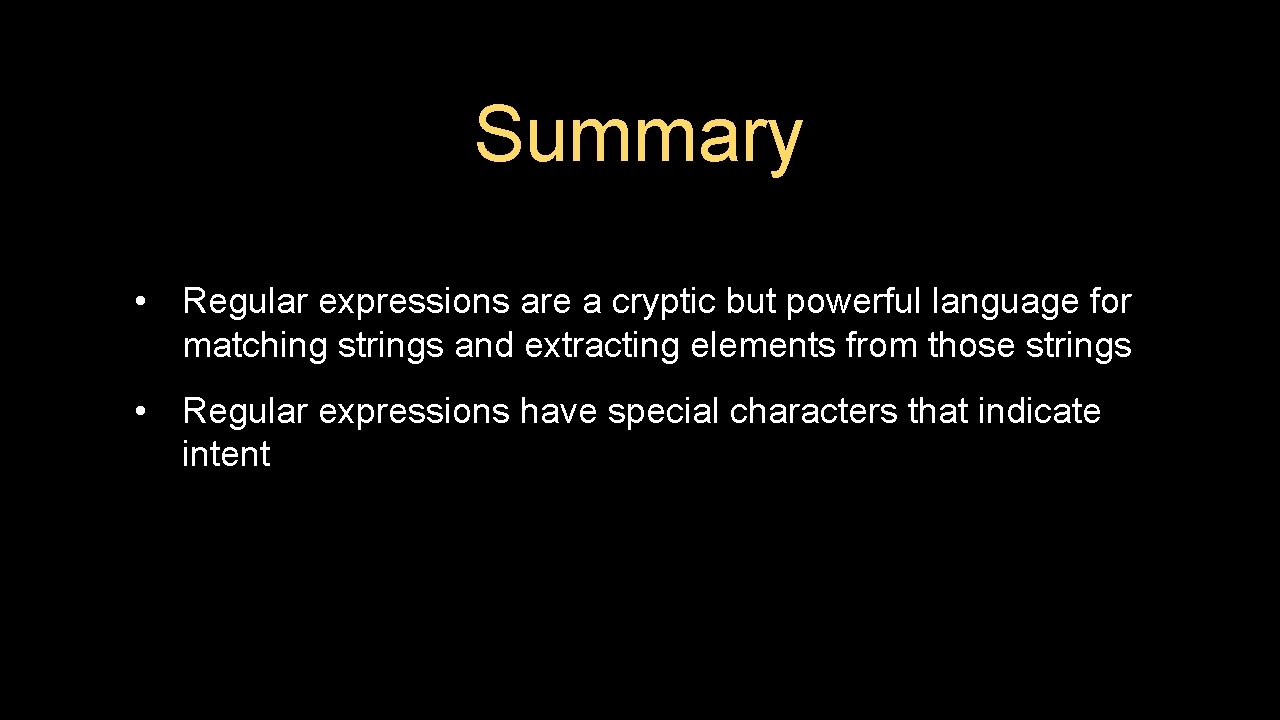 Summary

• Regular expressions are a cryptic but powerful language for matching strings and extracting elements from those strings

• Regular expressions have special characters that indicate intent